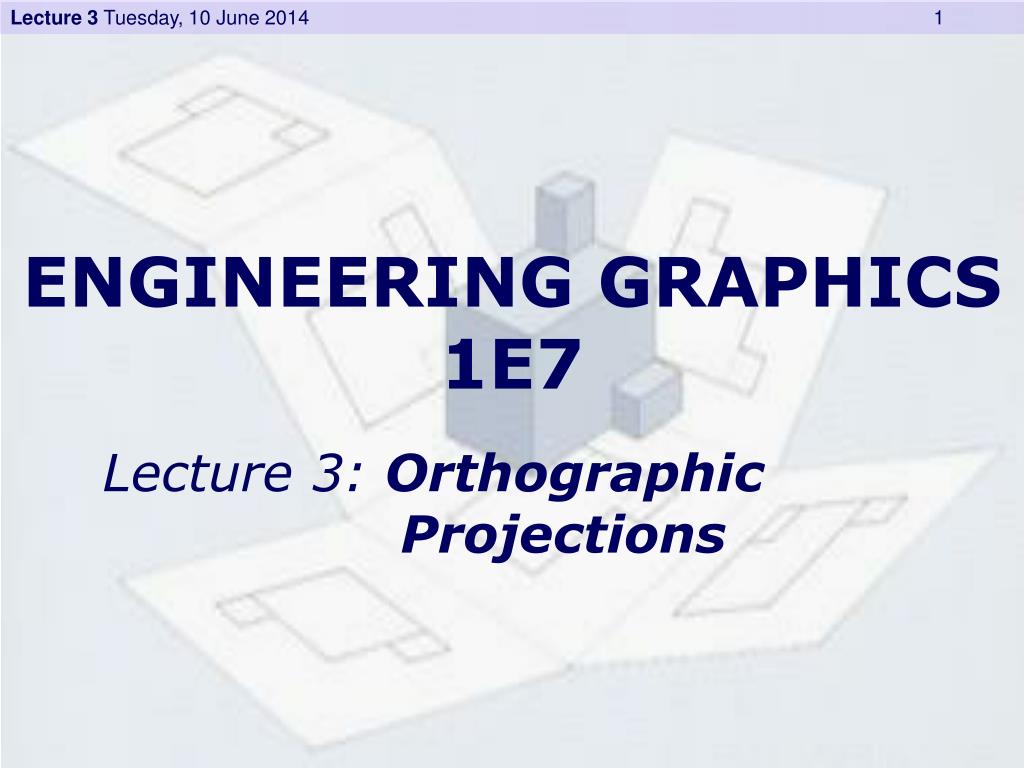 Lecture 3 Tuesday, 10 June 2014

1

ENGINEERING GRAPHICS 1E7

Lecture 3: Orthographic Projections